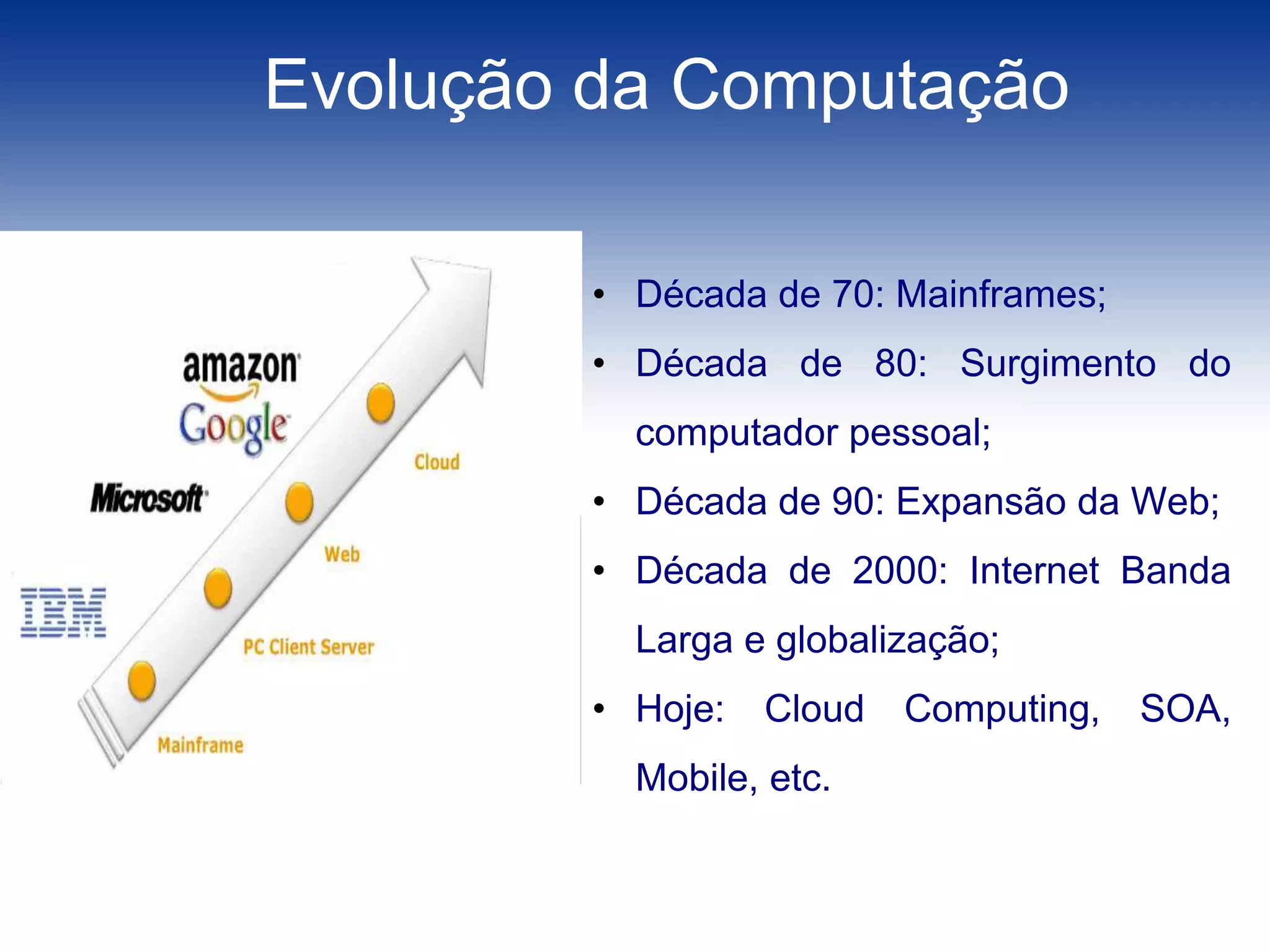 Evolução da Computação

amazon
Google
Microsoft
IBM
Cloud
Web
PC Client Server
Mainframe

• Década de 70: Mainframes;
• Década de 80: Surgimento do computador pessoal;
• Década de 90: Expansão da Web;
• Década de 2000: Internet Banda Larga e globalização;
• Hoje: Cloud Computing, SOA, Mobile, etc.